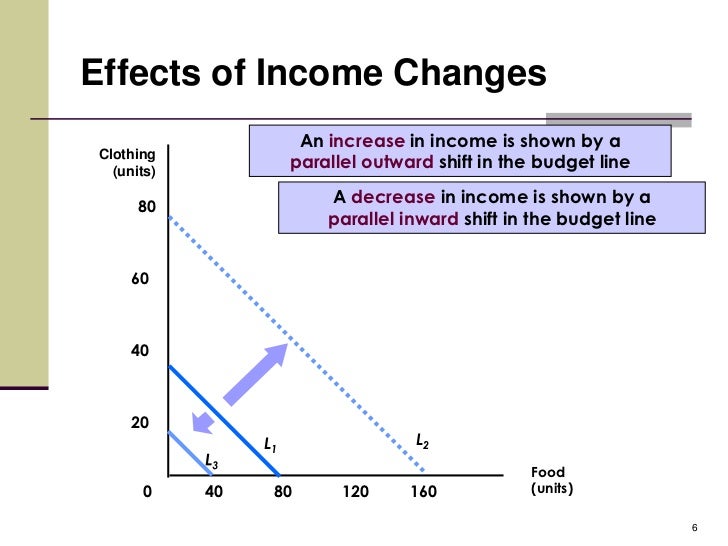 Effects of Income Changes

An increase in income is shown by a parallel outward shift in the budget line

A decrease in income is shown by a parallel inward shift in the budget line

Clothing (units)

80

60

40

20

0

40

80

120

160

Food (units)

$L_1$

$L_2$

$L_3$

6